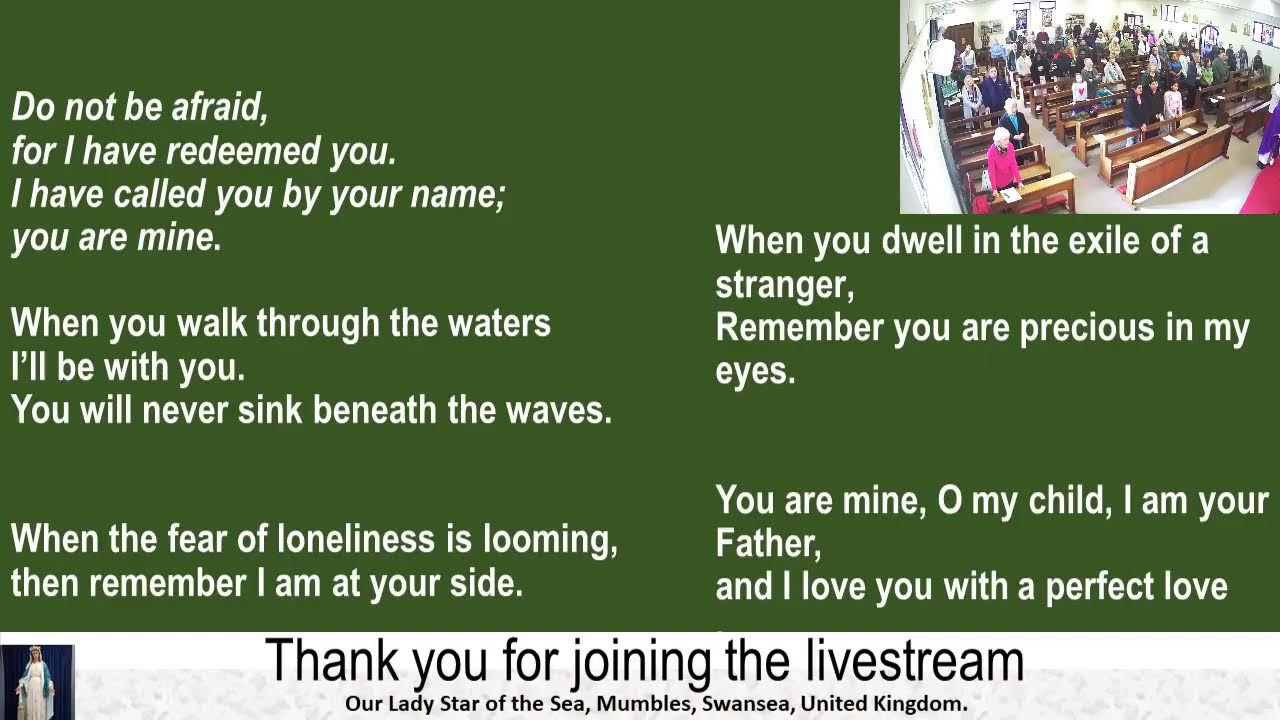 Do not be afraid,
for I have redeemed you.
I have called you by your name;
you are mine.

When you walk through the waters
I'll be with you.
You will never sink beneath the waves.

When the fear of loneliness is looming,
then remember I am at your side.

When you dwell in the exile of a stranger,
Remember you are precious in my eyes.

You are mine, O my child, I am your Father,
and I love you with a perfect love

Thank you for joining the livestream
Our Lady Star of the Sea, Mumbles, Swansea, United Kingdom.